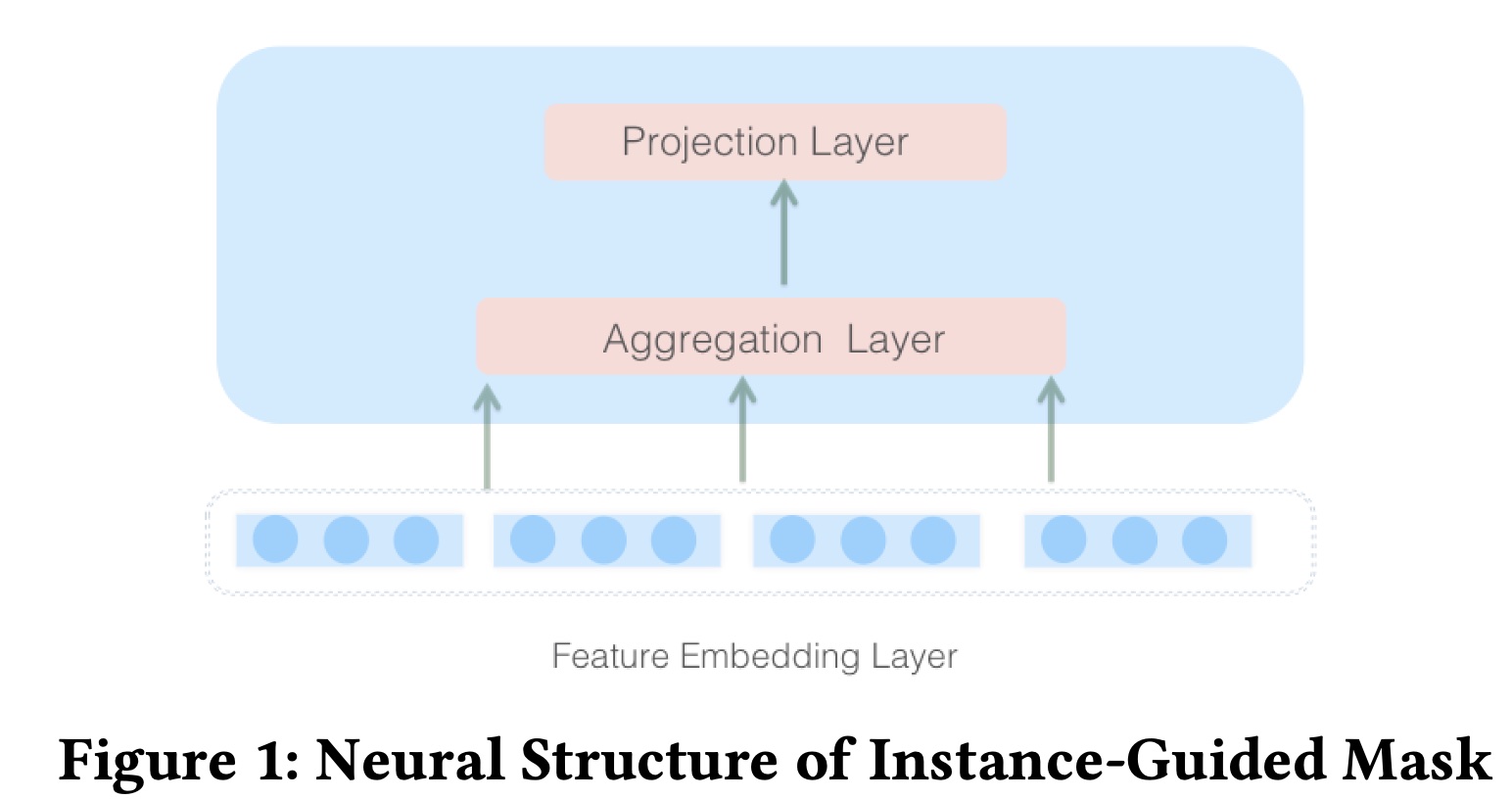 Projection Layer

Aggregation Layer

Feature Embedding Layer

Figure 1: Neural Structure of Instance-Guided Mask